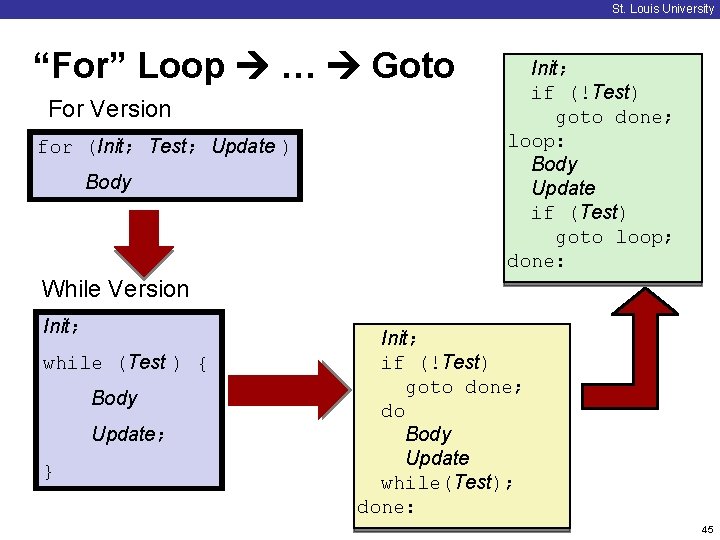 St. Louis University

“For” Loop → … → Goto

For Version

for (Init; Test; Update )
    Body

While Version

Init;
while (Test ) {
    Body
    Update;
}

Init;
if (!Test)
    goto done;
do
    Body
    Update
while(Test);
done:

Init;
if (!Test)
    goto done;
loop:
    Body
    Update
    if (Test)
        goto loop;
done:

45